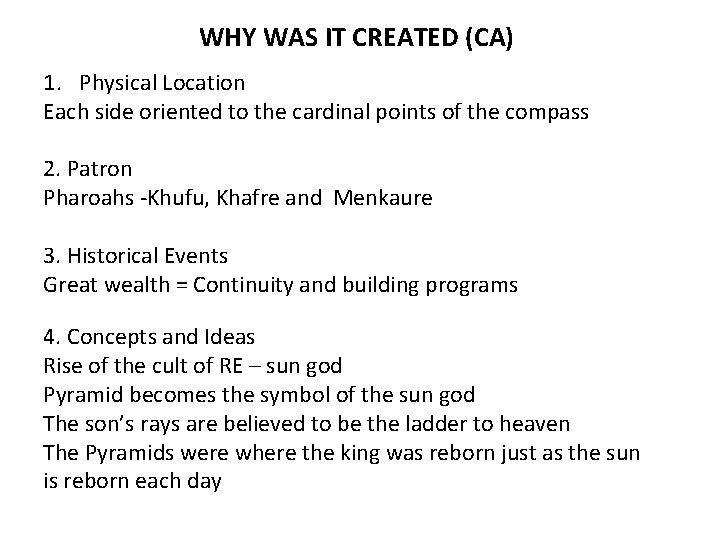 WHY WAS IT CREATED (CA)

1. Physical Location
Each side oriented to the cardinal points of the compass

2. Patron
Pharoahs -Khufu, Khafre and Menkaure

3. Historical Events
Great wealth = Continuity and building programs

4. Concepts and Ideas
Rise of the cult of RE – sun god
Pyramid becomes the symbol of the sun god
The son's rays are believed to be the ladder to heaven
The Pyramids were where the king was reborn just as the sun is reborn each day